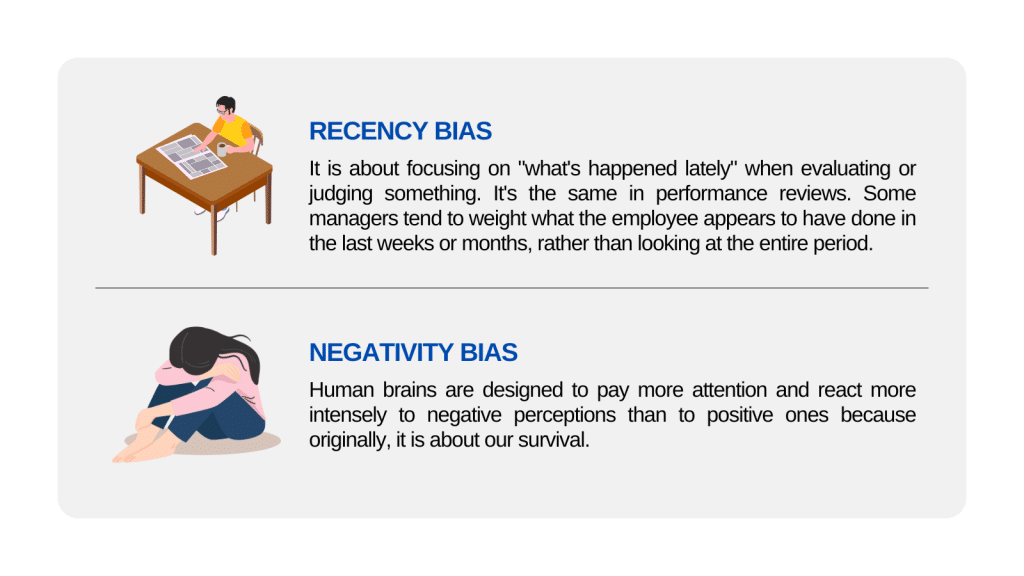 RECENCY BIAS

It is about focusing on "what's happened lately" when evaluating or judging something. It's the same in performance reviews. Some managers tend to weight what the employee appears to have done in the last weeks or months, rather than looking at the entire period.

NEGATIVITY BIAS

Human brains are designed to pay more attention and react more intensely to negative perceptions than to positive ones because originally, it is about our survival.